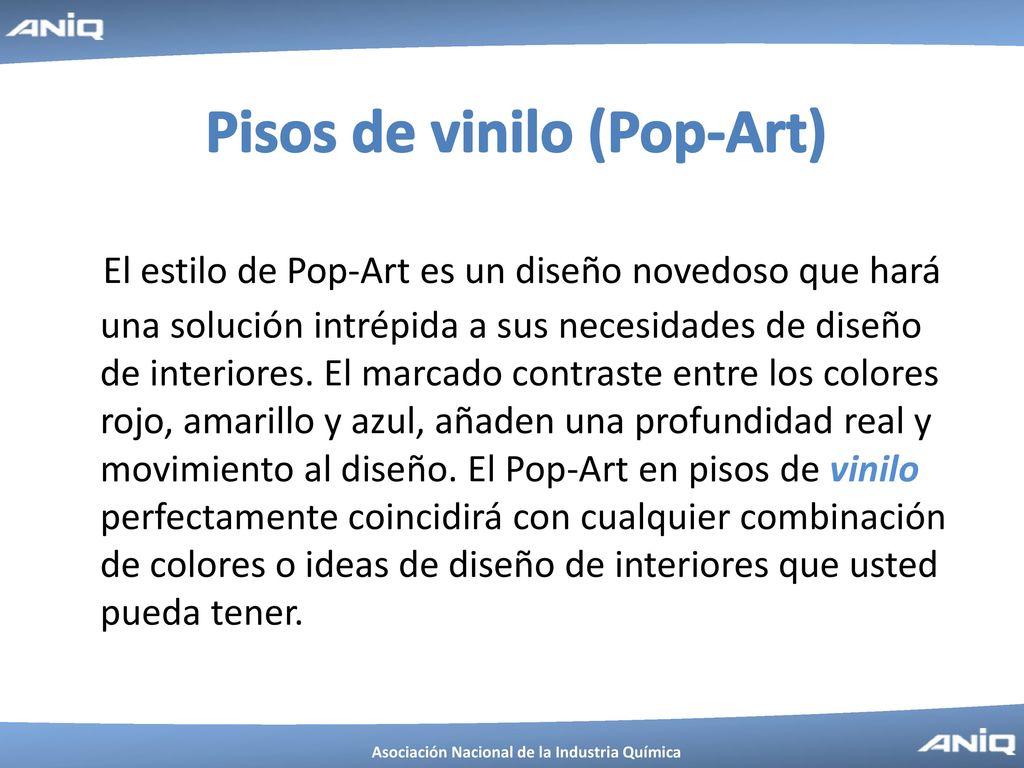 ANIQ

Pisos de vinilo (Pop-Art)

El estilo de Pop-Art es un diseño novedoso que hará una solución intrépida a sus necesidades de diseño de interiores. El marcado contraste entre los colores rojo, amarillo y azul, añaden una profundidad real y movimiento al diseño. El Pop-Art en pisos de vinilo perfectamente coincidirá con cualquier combinación de colores o ideas de diseño de interiores que usted pueda tener.

Asociación Nacional de la Industria Química

ANIQ